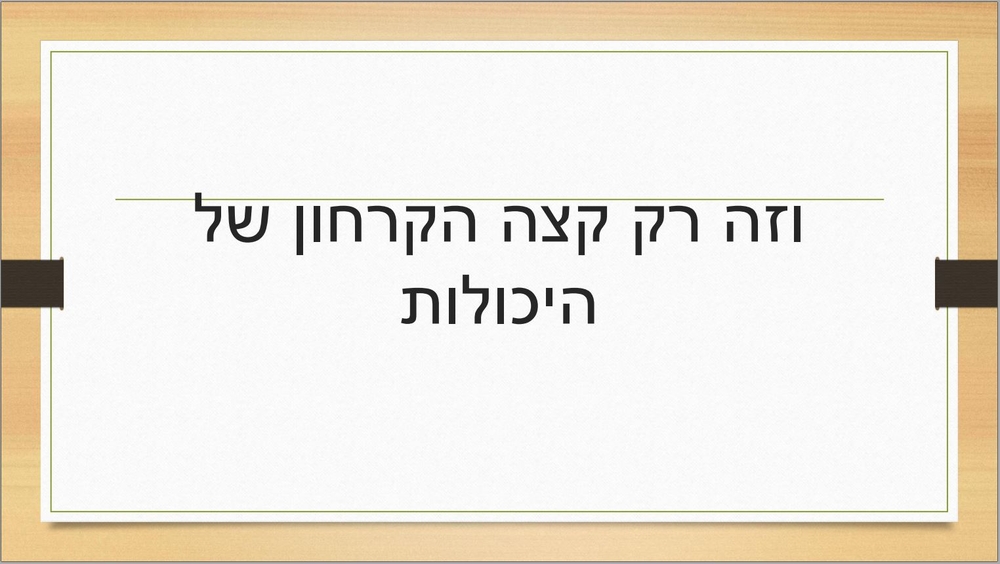 וזה רק קצה הקרחון של היכולות